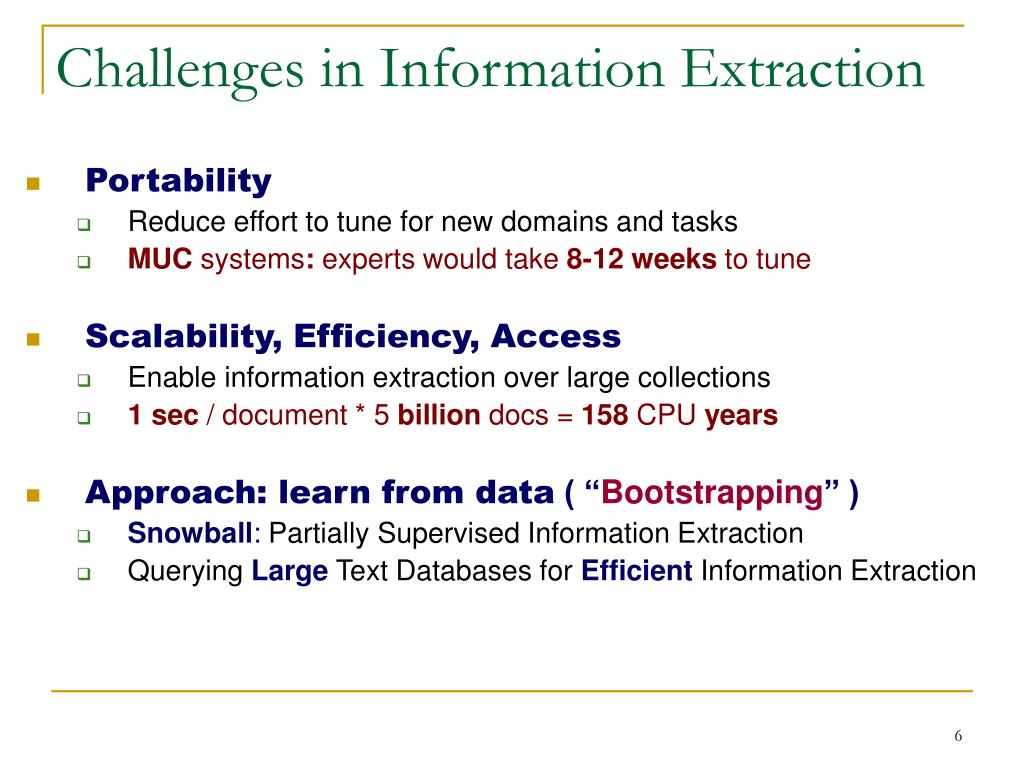 Challenges in Information Extraction

Portability
Reduce effort to tune for new domains and tasks
MUC systems: experts would take 8-12 weeks to tune

Scalability, Efficiency, Access
Enable information extraction over large collections
1 sec / document * 5 billion docs = 158 CPU years

Approach: learn from data ( “Bootstrapping” )
Snowball: Partially Supervised Information Extraction
Querying Large Text Databases for Efficient Information Extraction

6